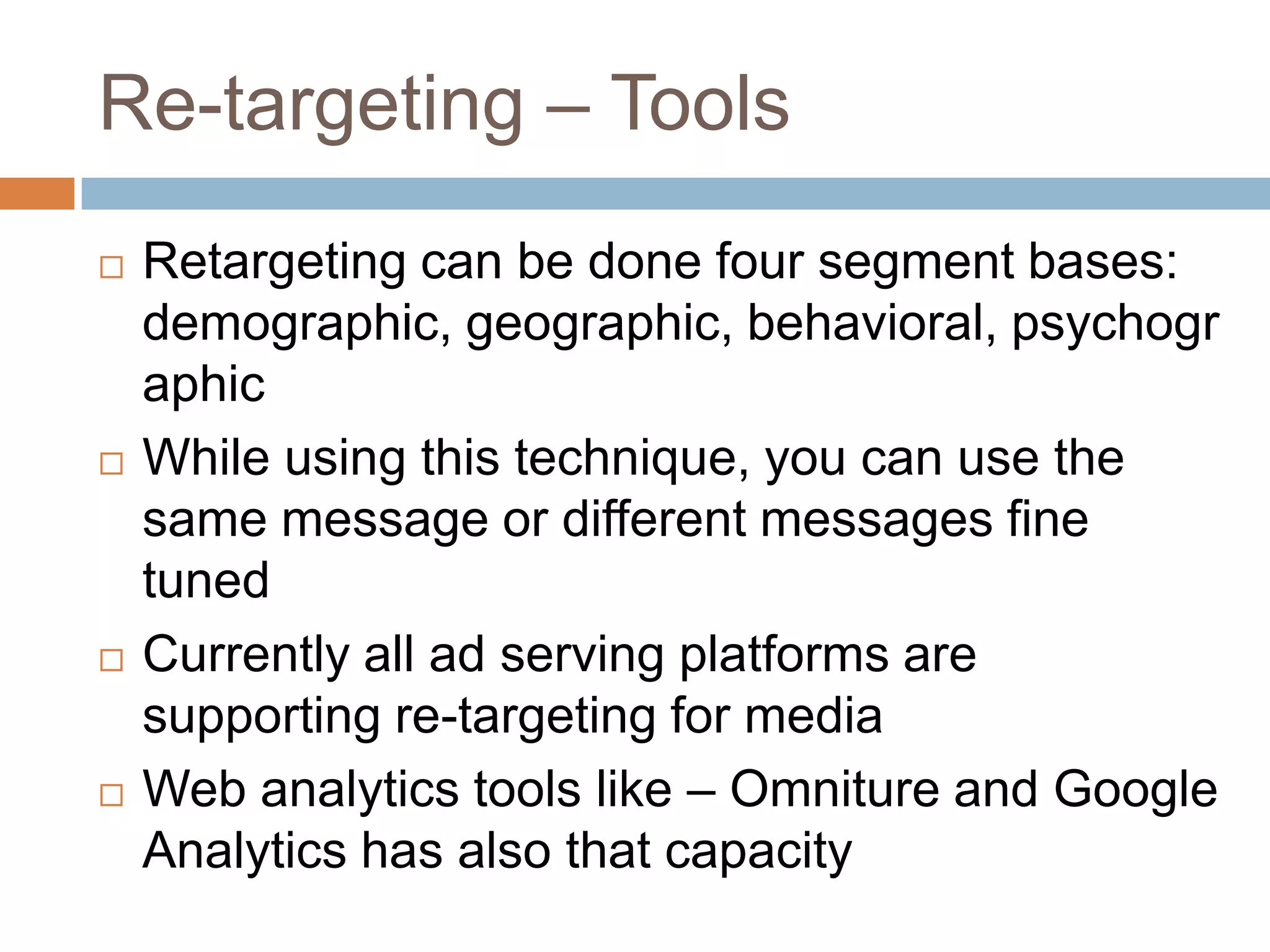 Re-targeting – Tools

□ Retargeting can be done four segment bases: demographic, geographic, behavioral, psychographic

□ While using this technique, you can use the same message or different messages fine tuned

□ Currently all ad serving platforms are supporting re-targeting for media

□ Web analytics tools like – Omniture and Google Analytics has also that capacity